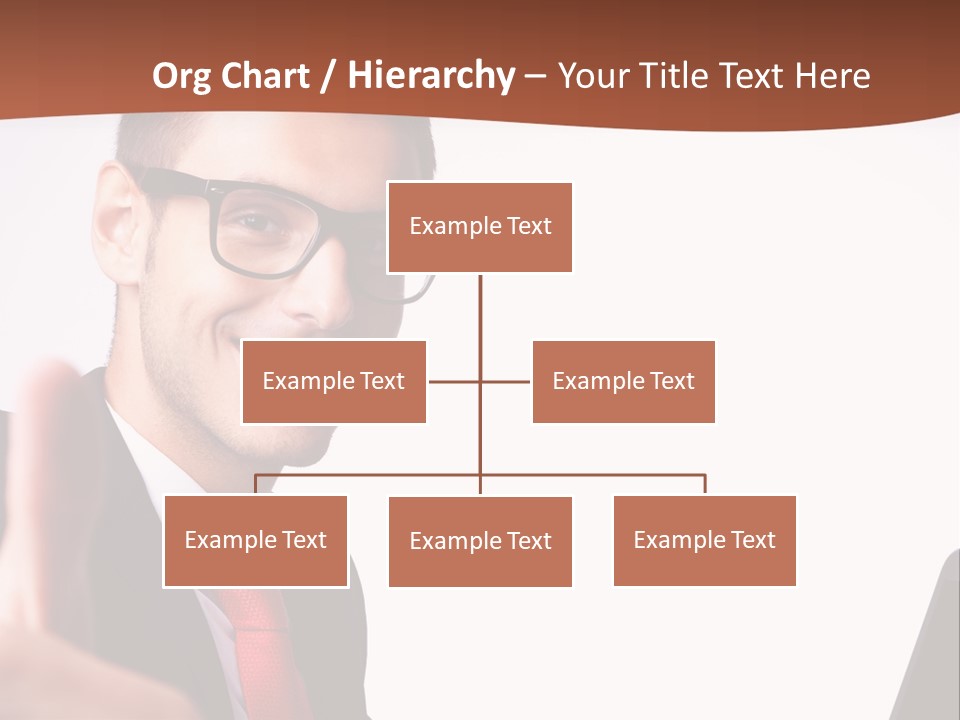 Org Chart / Hierarchy – Your Title Text Here

Example Text

Example Text

Example Text

Example Text

Example Text

Example Text